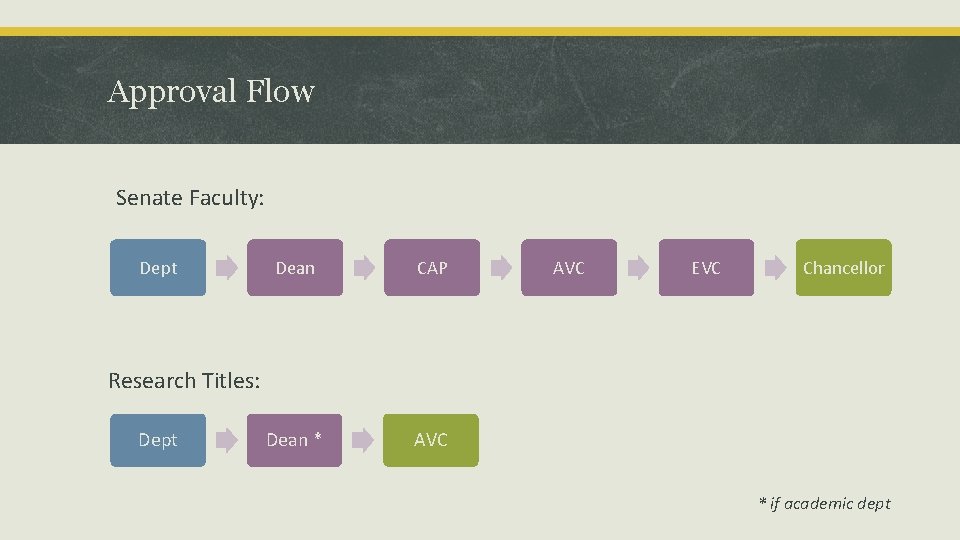 Approval Flow

Senate Faculty:

Dept

Dean

CAP

AVC

EVC

Chancellor

Research Titles:

Dept

Dean *

AVC

* if academic dept